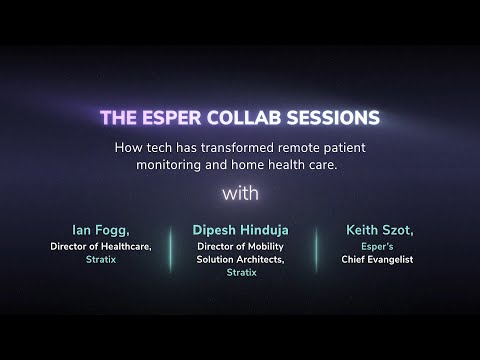 THE ESPER COLLAB SESSIONS

How tech has transformed remote patient monitoring and home health care.

with

Ian Fogg,
Director of Healthcare,
Stratix

Dipesh Hinduja
Director of Mobility Solution Architects,
Stratix

Keith Szot,
Esper's
Chief Evangelist